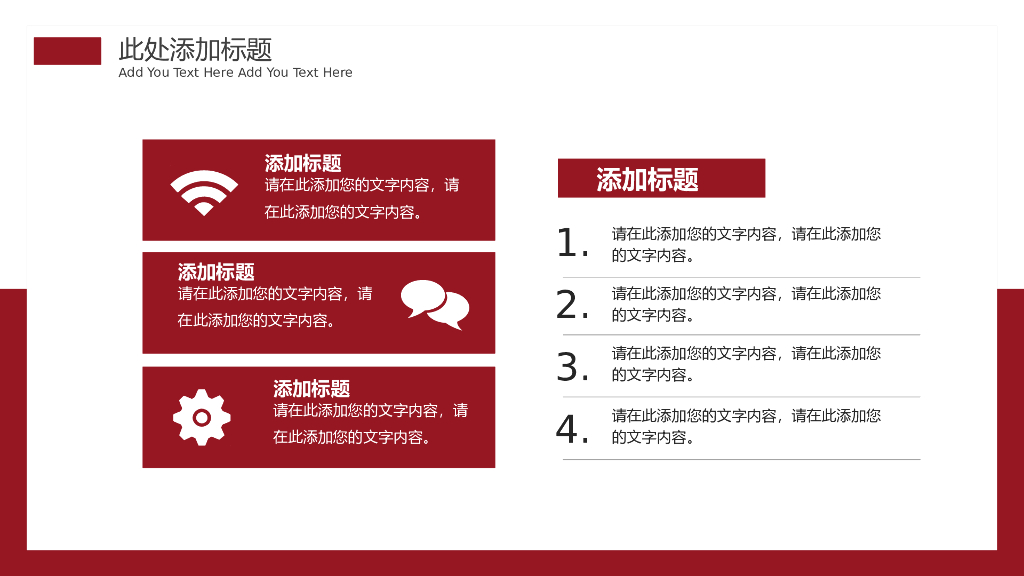 此处添加标题
Add You Text Here Add You Text Here

添加标题
请在此添加您的文字内容，请在此添加您的文字内容。

添加标题
请在此添加您的文字内容，请在此添加您的文字内容。

添加标题
请在此添加您的文字内容，请在此添加您的文字内容。

添加标题

1. 请在此添加您的文字内容，请在此添加您的文字内容。

2. 请在此添加您的文字内容，请在此添加您的文字内容。

3. 请在此添加您的文字内容，请在此添加您的文字内容。

4. 请在此添加您的文字内容，请在此添加您的文字内容。